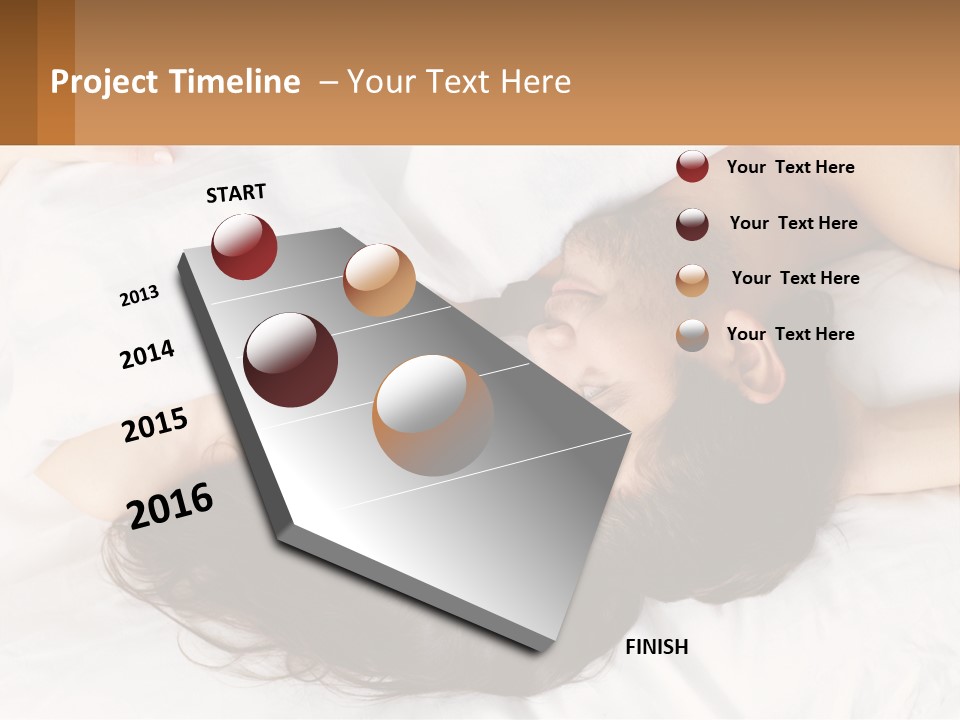 Project Timeline – Your Text Here

START

2013

2014

2015

2016

FINISH

Your Text Here

Your Text Here

Your Text Here

Your Text Here